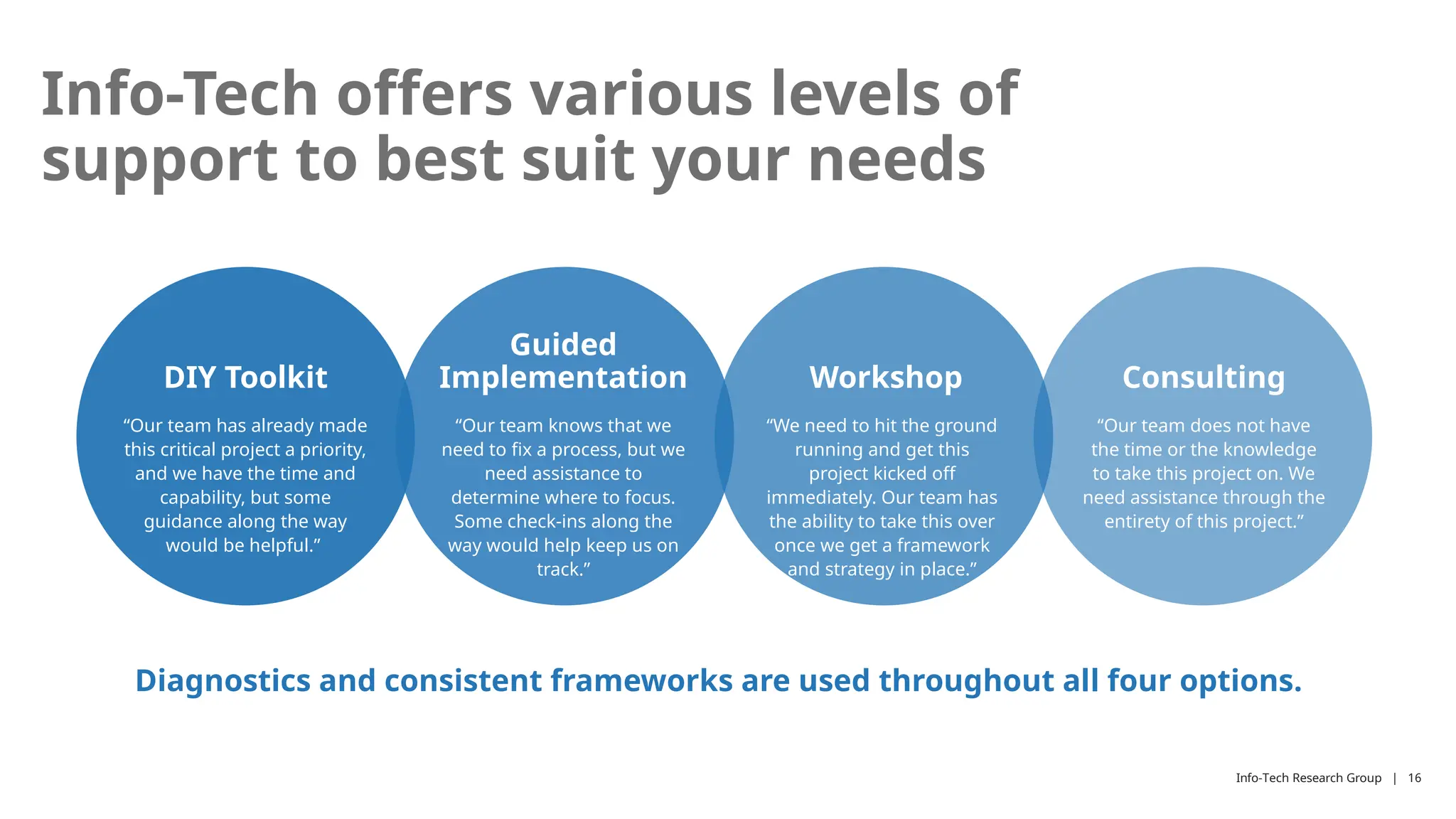 Info-Tech offers various levels of support to best suit your needs

DIY Toolkit

“Our team has already made this critical project a priority, and we have the time and capability, but some guidance along the way would be helpful.”

Guided Implementation

“Our team knows that we need to fix a process, but we need assistance to determine where to focus. Some check-ins along the way would help keep us on track.”

Workshop

“We need to hit the ground running and get this project kicked off immediately. Our team has the ability to take this over once we get a framework and strategy in place.”

Consulting

“Our team does not have the time or the knowledge to take this project on. We need assistance through the entirety of this project.”

Diagnostics and consistent frameworks are used throughout all four options.

Info-Tech Research Group | 16